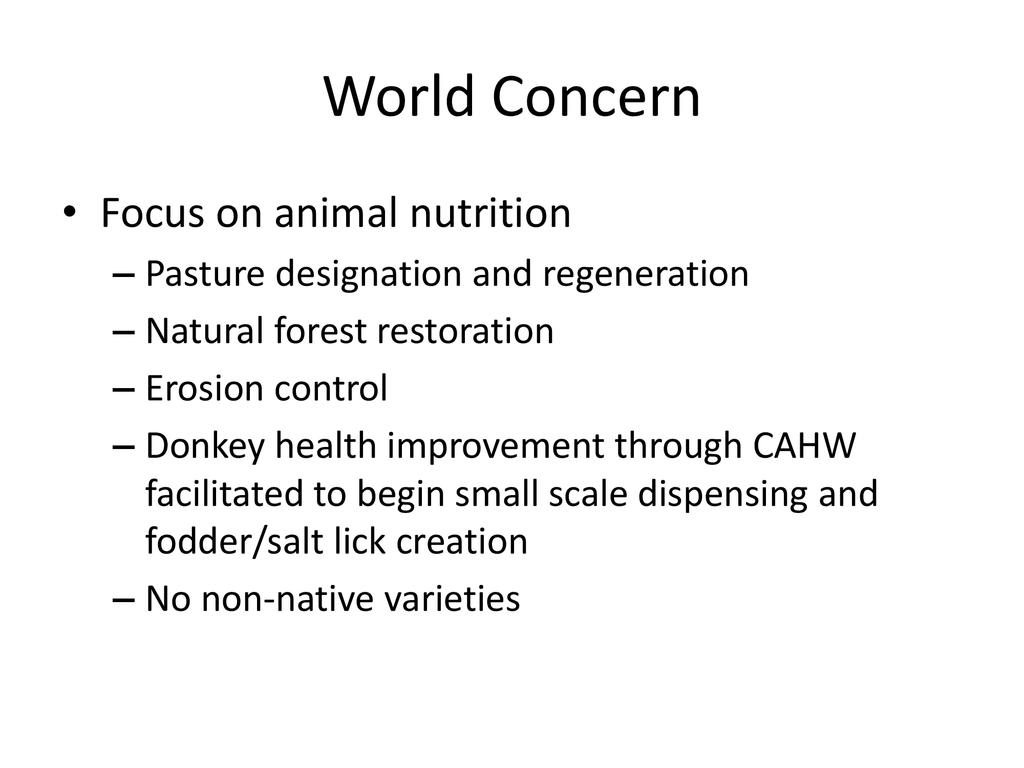 World Concern

• Focus on animal nutrition
– Pasture designation and regeneration
– Natural forest restoration
– Erosion control
– Donkey health improvement through CAHW facilitated to begin small scale dispensing and fodder/salt lick creation
– No non-native varieties